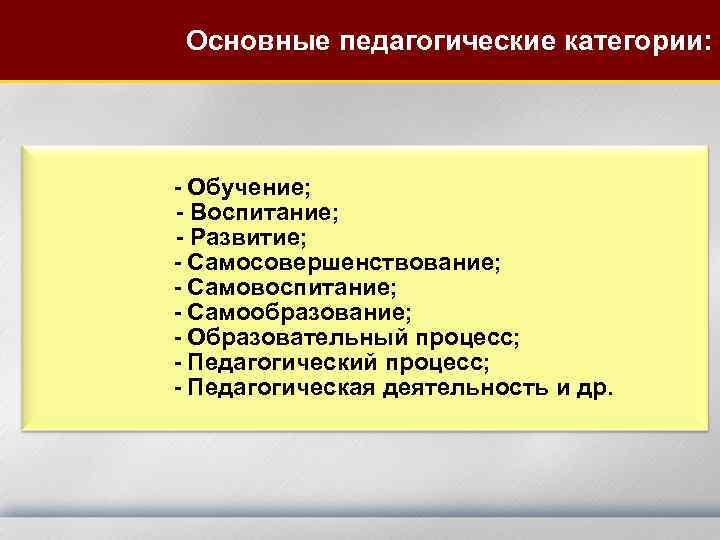 Основные педагогические категории:

- Обучение;
- Воспитание;
- Развитие;
- Самосовершенствование;
- Самовоспитание;
- Самообразование;
- Образовательный процесс;
- Педагогический процесс;
- Педагогическая деятельность и др.